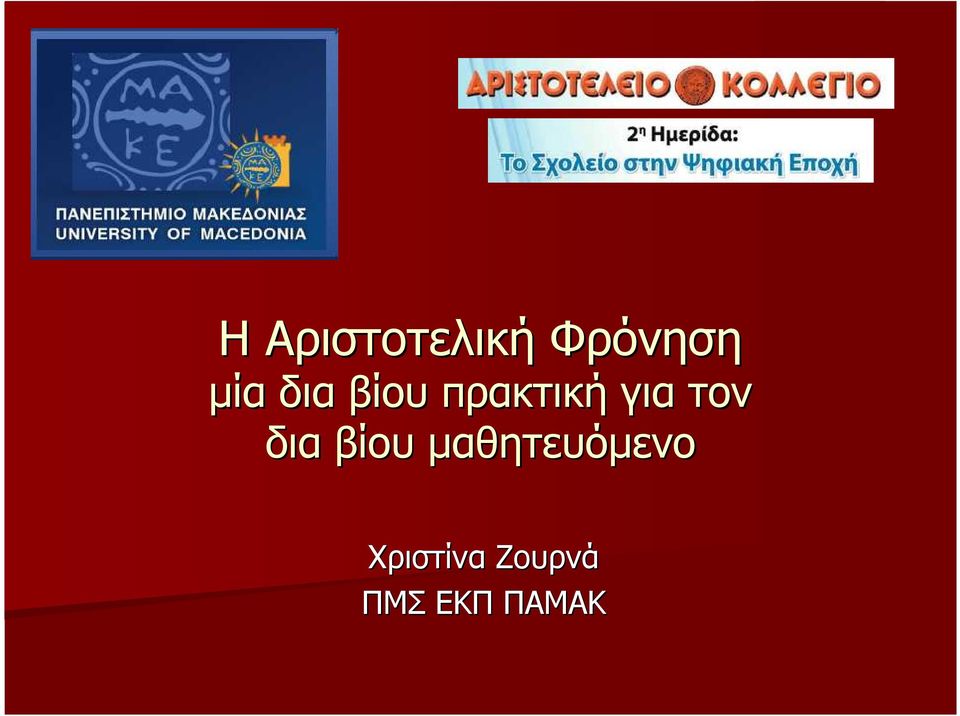 ΜΑ
ΚΕ
ΠΑΝΕΠΙΣΤΗΜΙΟ ΜΑΚΕΔΟΝΙΑΣ
UNIVERSITY OF MACEDONIA

ΑΡΙΣΤΟΤΕΛΕΙΟ ΚΟΛΛΕΓΙΟ

2η Ημερίδα:
Το Σχολείο στην Ψηφιακή Εποχή

Η Αριστοτελική Φρόνηση
μία δια βίου πρακτική για τον
δια βίου μαθητευόμενο

Χριστίνα Ζουρνά
ΠΜΣ ΕΚΠ ΠΑΜΑΚ